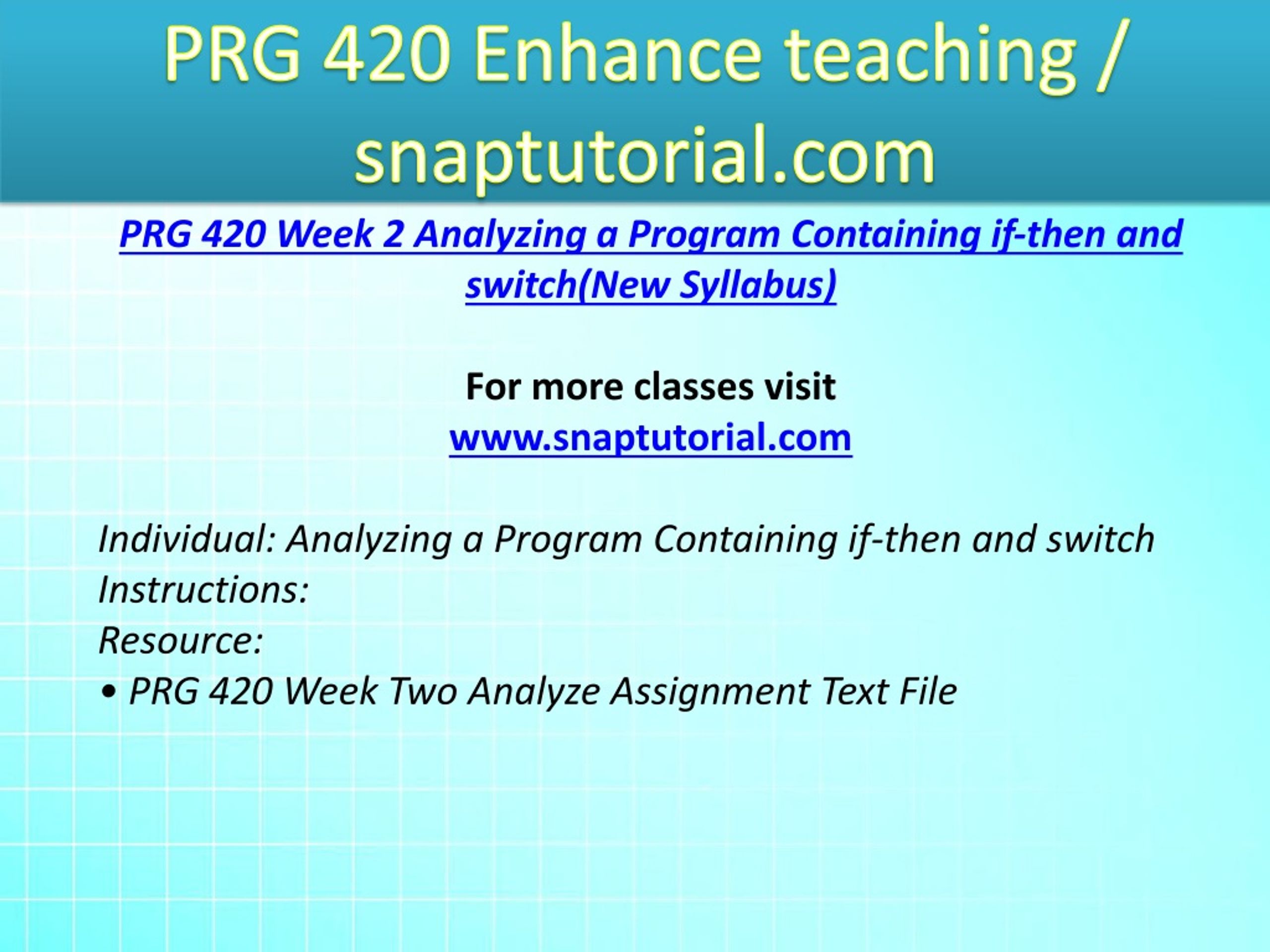 PRG 420 Enhance teaching / snaptutorial.com

PRG 420 Week 2 Analyzing a Program Containing if-then and switch(New Syllabus)

For more classes visit
www.snaptutorial.com

Individual: Analyzing a Program Containing if-then and switch
Instructions:
Resource:
• PRG 420 Week Two Analyze Assignment Text File